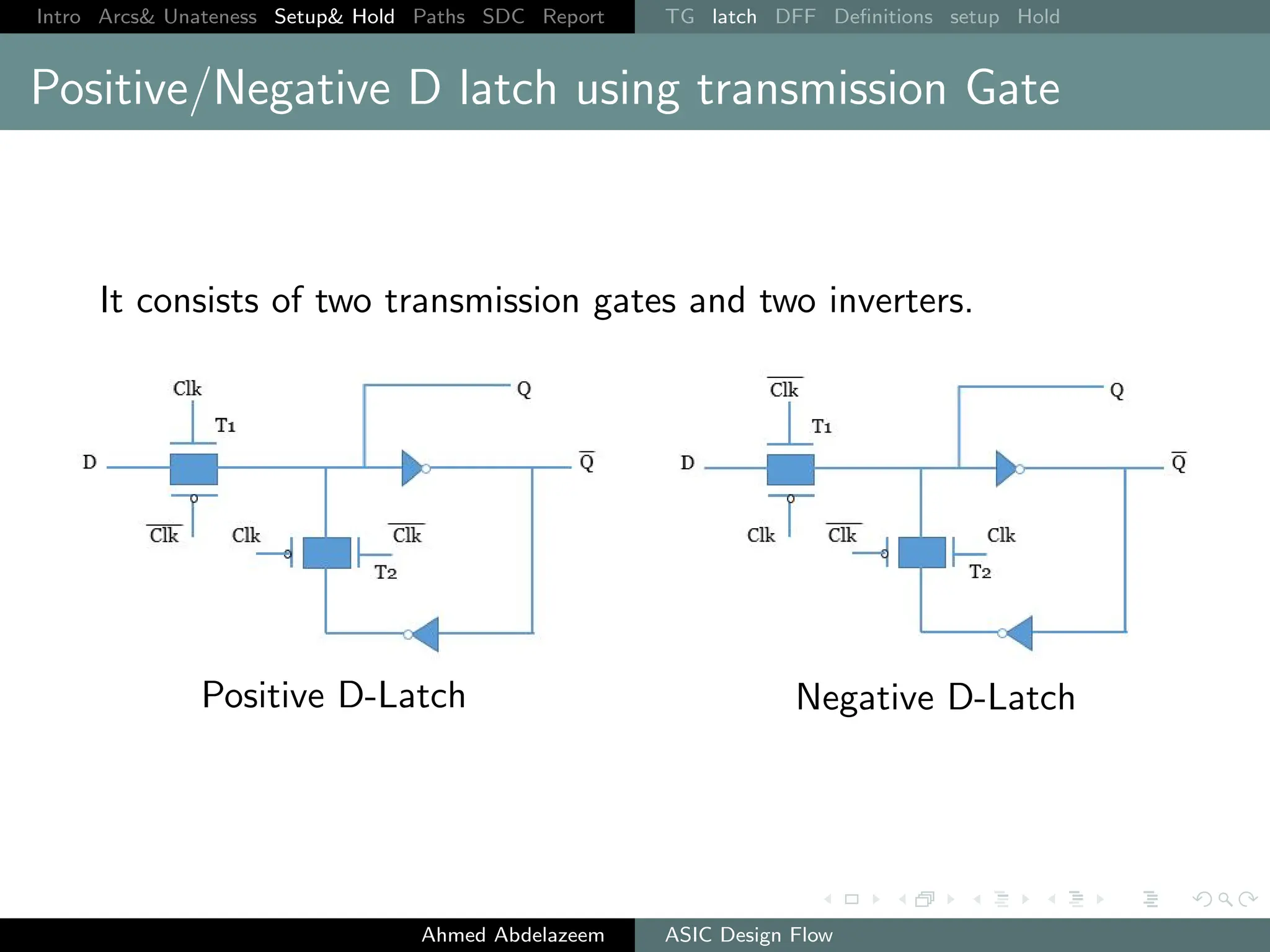 Intro Arcs& Unateness Setup& Hold Paths SDC Report TG latch DFF Definitions setup Hold

Positive/Negative D latch using transmission Gate

It consists of two transmission gates and two inverters.

Clk
T1
Q
D
$\overline{Q}$
$\overline{Clk}$
Clk
$\overline{Clk}$
T2

Positive D-Latch

$\overline{Clk}$
T1
Q
D
$\overline{Q}$
Clk
$\overline{Clk}$
Clk
T2

Negative D-Latch

Ahmed Abdelazeem ASIC Design Flow